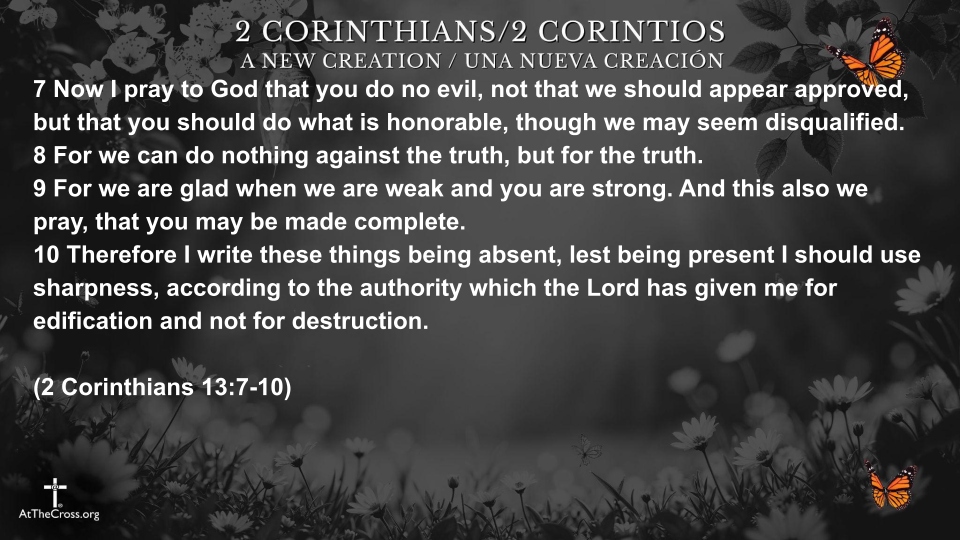 2 CORINTHIANS/2 CORINTIOS
A NEW CREATION / UNA NUEVA CREACIÓN

7 Now I pray to God that you do no evil, not that we should appear approved, but that you should do what is honorable, though we may seem disqualified.
8 For we can do nothing against the truth, but for the truth.
9 For we are glad when we are weak and you are strong. And this also we pray, that you may be made complete.
10 Therefore I write these things being absent, lest being present I should use sharpness, according to the authority which the Lord has given me for edification and not for destruction.

(2 Corinthians 13:7-10)

AtTheCross.org